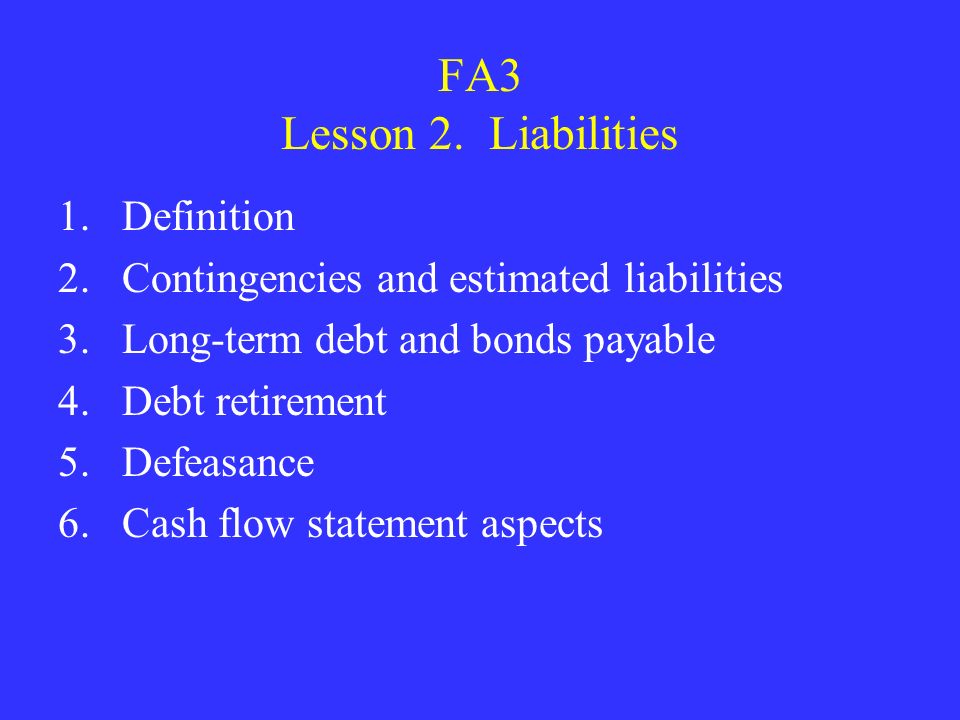 FA3
Lesson 2. Liabilities

1. Definition
2. Contingencies and estimated liabilities
3. Long-term debt and bonds payable
4. Debt retirement
5. Defeasance
6. Cash flow statement aspects